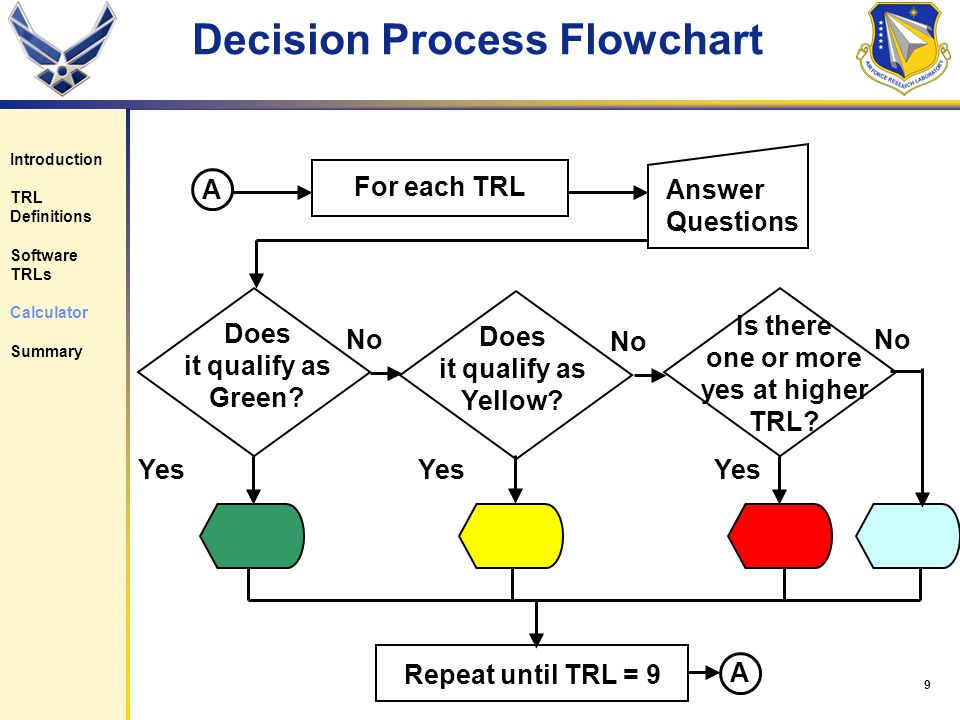 Decision Process Flowchart

AIR FORCE RESEARCH LABORATORY

Introduction

TRL Definitions

Software TRLs

Calculator

Summary

A

For each TRL

Answer Questions

Does it qualify as Green?

No

Does it qualify as Yellow?

No

Is there one or more yes at higher TRL?

No

Yes

Yes

Yes

Repeat until TRL = 9

A

9